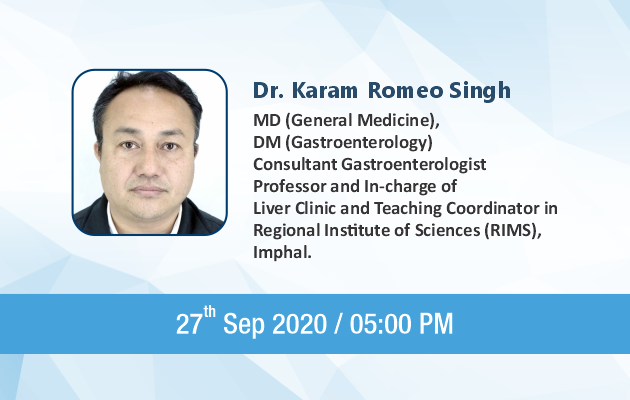 Dr. Karam Romeo Singh

MD (General Medicine),
DM (Gastroenterology)
Consultant Gastroenterologist
Professor and In-charge of
Liver Clinic and Teaching Coordinator in
Regional Institute of Sciences (RIMS),
Imphal.

27$^{th}$ Sep 2020 / 05:00 PM